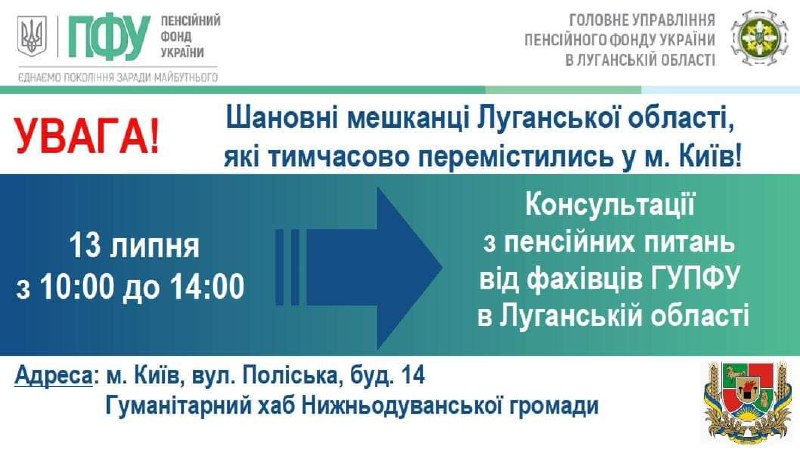 ПФУ ПЕНСІЙНИЙ ФОНД УКРАЇНИ
ЄДНАЄМО ПОКОЛІННЯ ЗАРАДИ МАЙБУТНЬОГО

ГОЛОВНЕ УПРАВЛІННЯ ПЕНСІЙНОГО ФОНДУ УКРАЇНИ В ЛУГАНСЬКІЙ ОБЛАСТІ

УВАГА!

Шановні мешканці Луганської області, які тимчасово перемістились у м. Київ!

13 липня
з 10:00 до 14:00

Консультації
з пенсійних питань
від фахівців ГУПФУ
в Луганській області

Адреса: м. Київ, вул. Поліська, буд. 14
Гуманітарний хаб Нижньодуванської громади